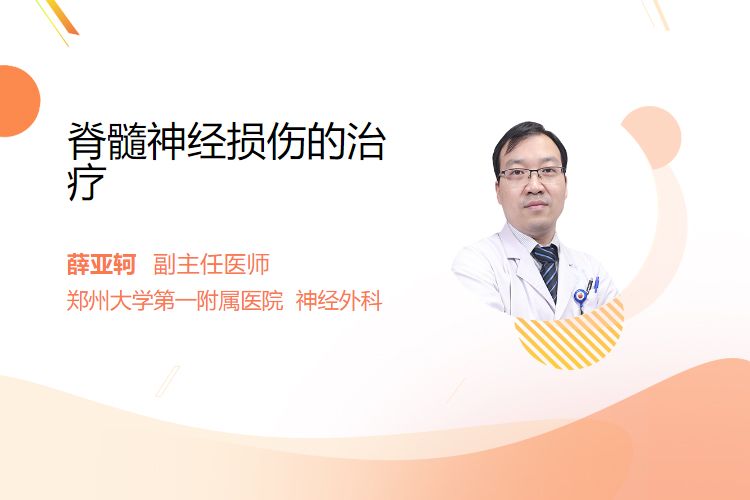 脊髓神经损伤的治疗

薛亚轲 副主任医师
郑州大学第一附属医院 神经外科